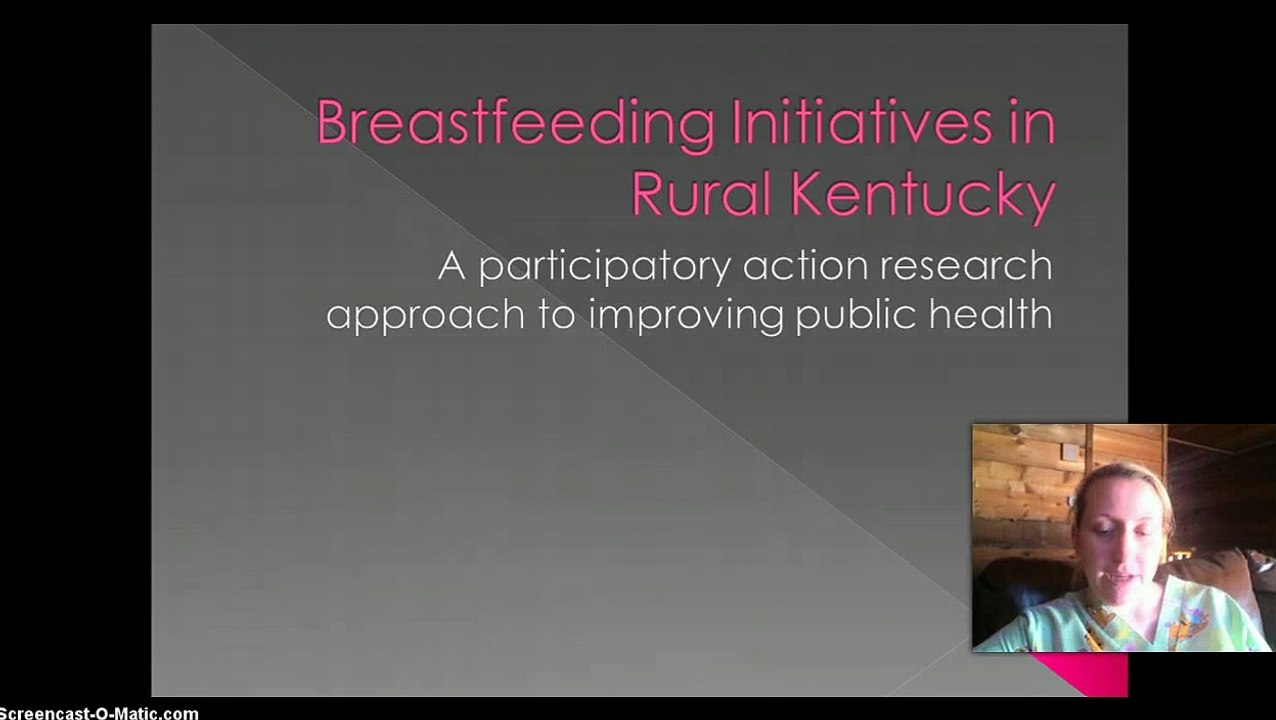 Breastfeeding Initiatives in Rural Kentucky

A participatory action research approach to improving public health

Screencast-O-Matic.com